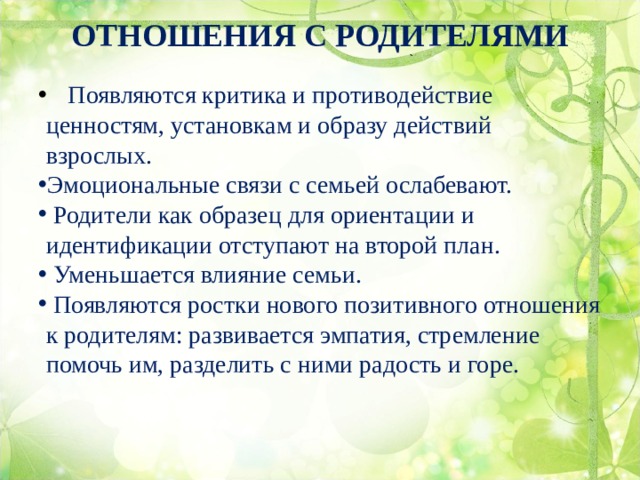 ОТНОШЕНИЯ С РОДИТЕЛЯМИ

• Появляются критика и противодействие ценностям, установкам и образу действий взрослых.

•Эмоциональные связи с семьей ослабевают.

• Родители как образец для ориентации и идентификации отступают на второй план.

• Уменьшается влияние семьи.

• Появляются ростки нового позитивного отношения к родителям: развивается эмпатия, стремление помочь им, разделить с ними радость и горе.